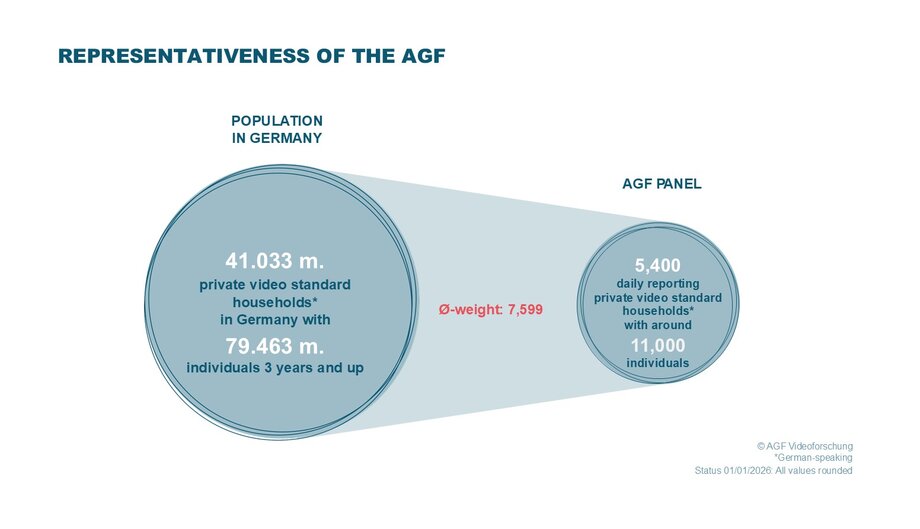 REPRESENTATIVENESS OF THE AGF

POPULATION
IN GERMANY

41.033 m.
private video standard households*
in Germany with
79.463 m.
individuals 3 years and up

Ø-weight: 7,599

AGF PANEL

5,400
daily reporting
private video standard households*
with around
11,000
individuals

© AGF Videoforschung
*German-speaking
Status 01/01/2026: All values rounded